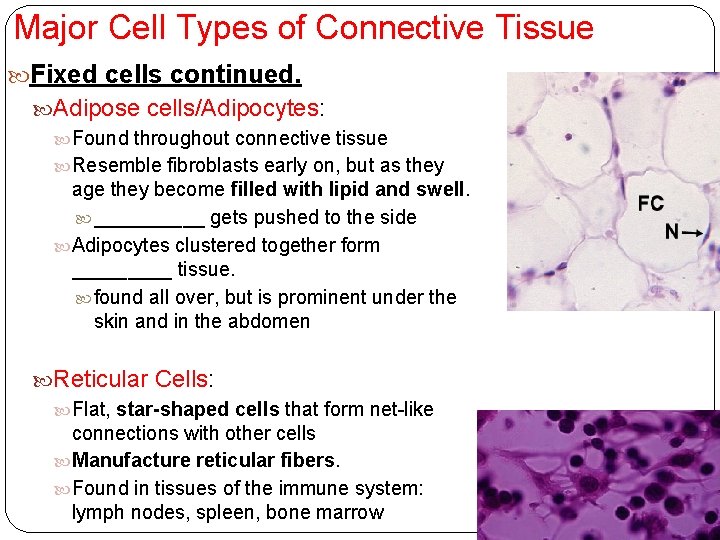 Major Cell Types of Connective Tissue

Fixed cells continued.

Adipose cells/Adipocytes:

Found throughout connective tissue

Resemble fibroblasts early on, but as they age they become filled with lipid and swell.

__________ gets pushed to the side

Adipocytes clustered together form _________ tissue.

found all over, but is prominent under the skin and in the abdomen

FC

N

Reticular Cells:

Flat, star-shaped cells that form net-like connections with other cells

Manufacture reticular fibers.

Found in tissues of the immune system: lymph nodes, spleen, bone marrow